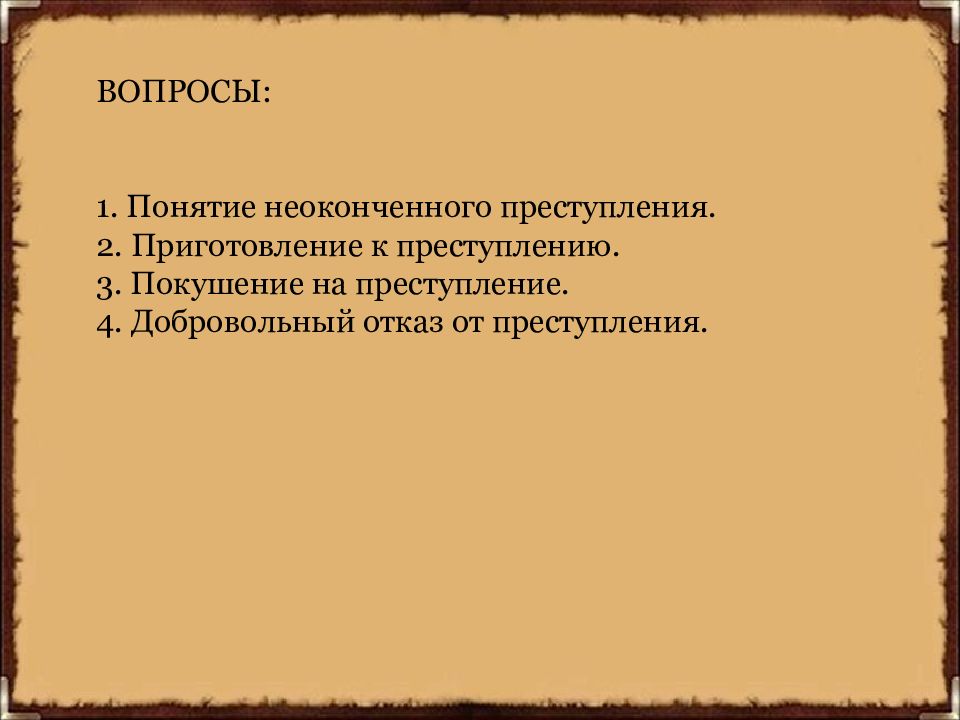 ВОПРОСЫ:

1. Понятие неоконченного преступления.
2. Приготовление к преступлению.
3. Покушение на преступление.
4. Добровольный отказ от преступления.